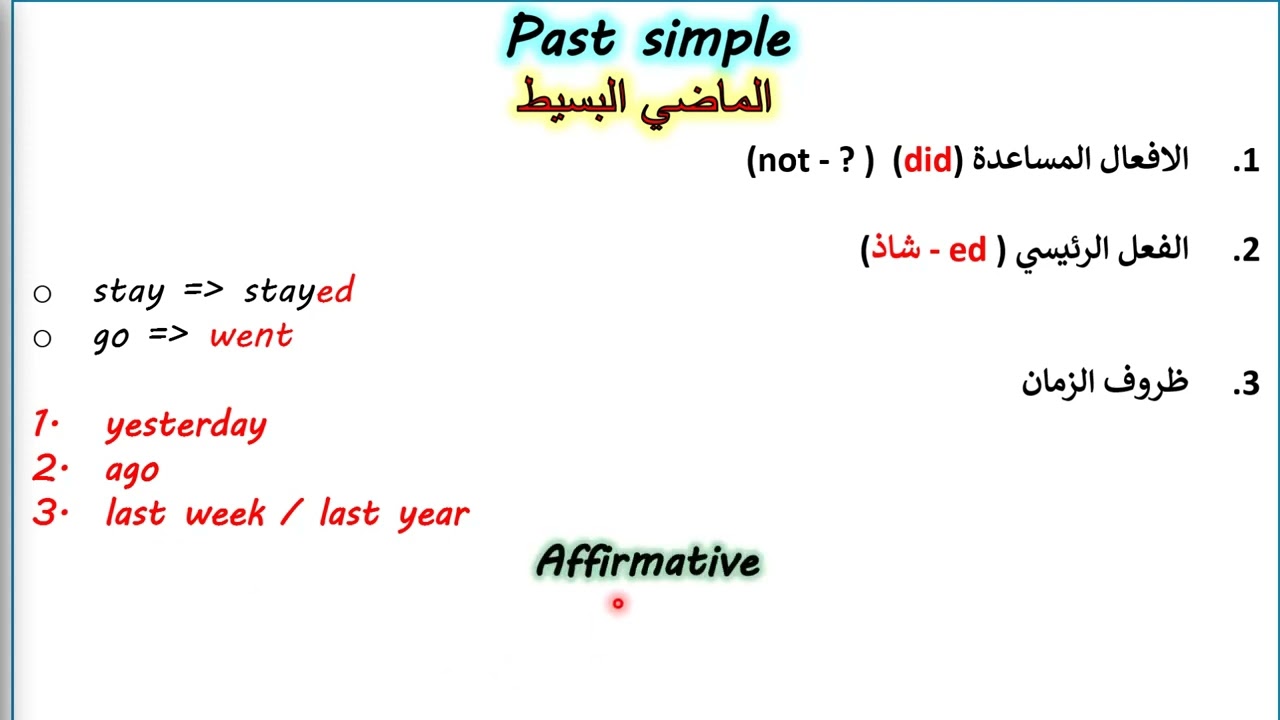 Past simple
الماضي البسيط

1. الافعال المساعدة (did) ( ? - not)

2. الفعل الرئيسي ( ed - شاذ)

○ stay => stayed
○ go => went

3. ظروف الزمان

1. yesterday
2. ago
3. last week / last year

Affirmative